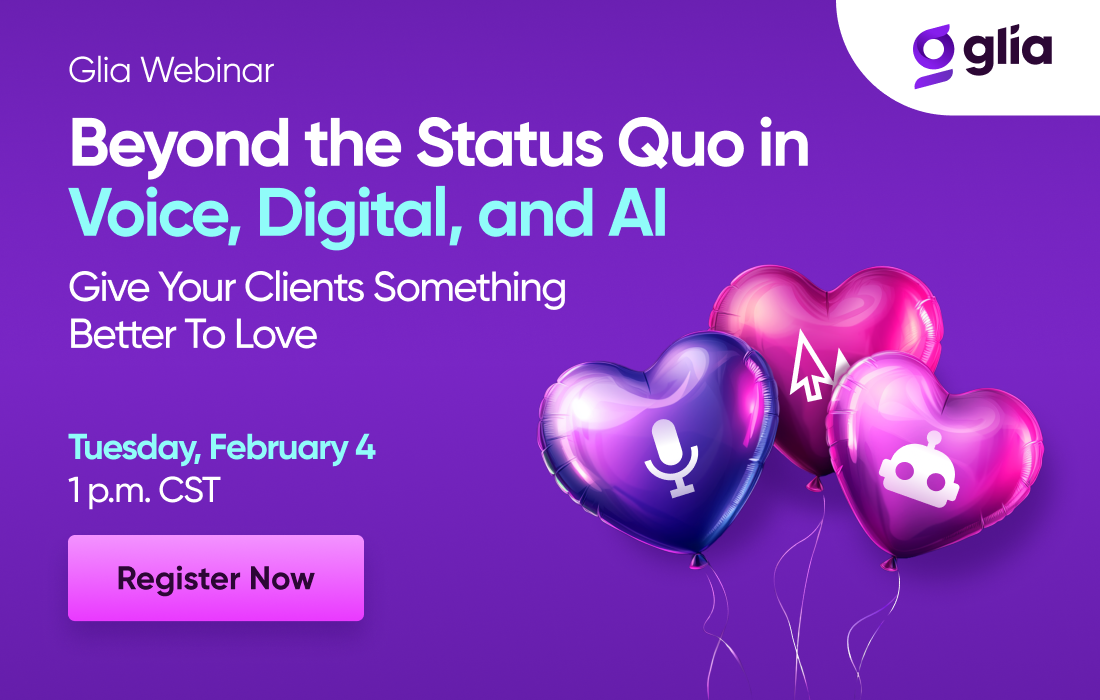 glia

Glia Webinar

Beyond the Status Quo in Voice, Digital, and AI

Give Your Clients Something Better To Love

Tuesday, February 4
1 p.m. CST

Register Now